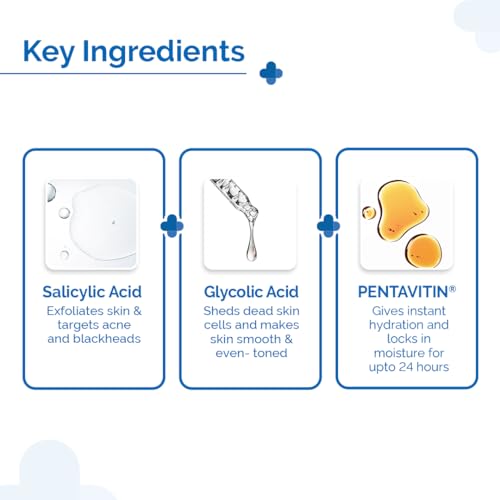 Key Ingredients

Salicylic Acid
Exfoliates skin & targets acne and blackheads

Glycolic Acid
Sheds dead skin cells and makes skin smooth & even- toned

PENTAVITIN®
Gives instant hydration and locks in moisture for upto 24 hours